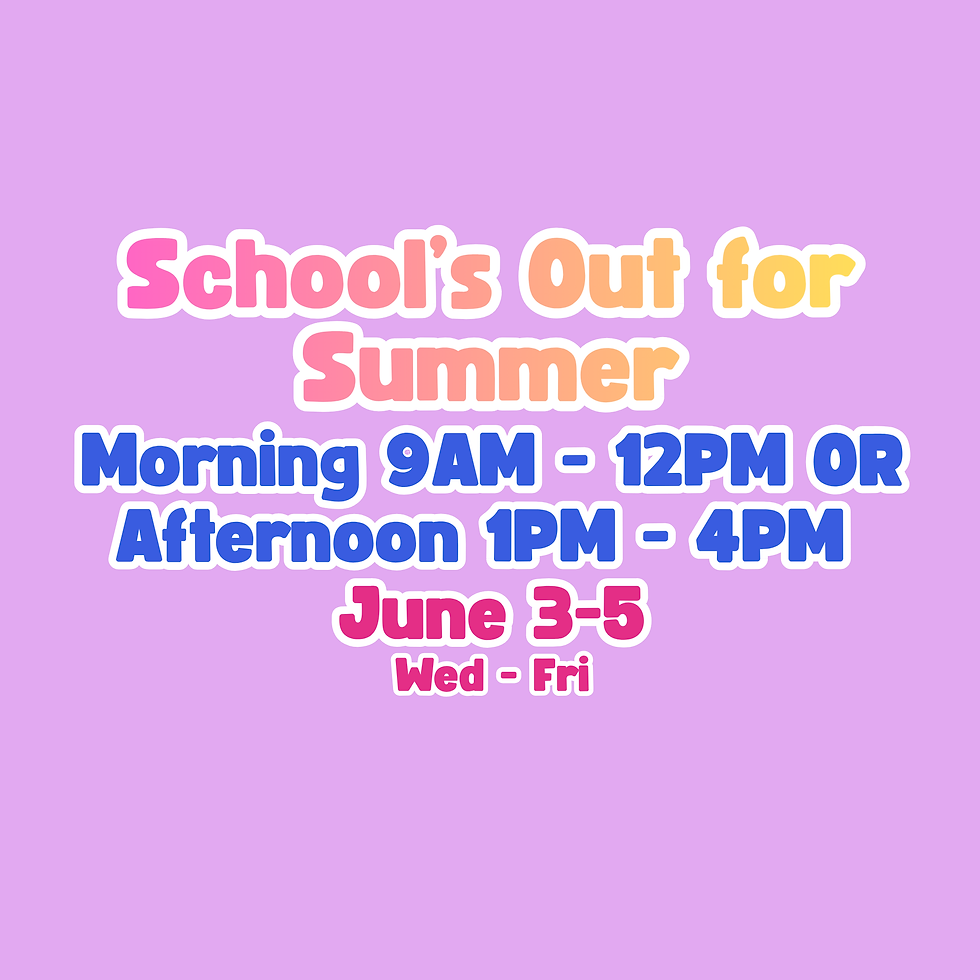 School's Out for Summer

Morning 9AM - 12PM OR
Afternoon 1PM - 4PM

June 3-5
Wed - Fri